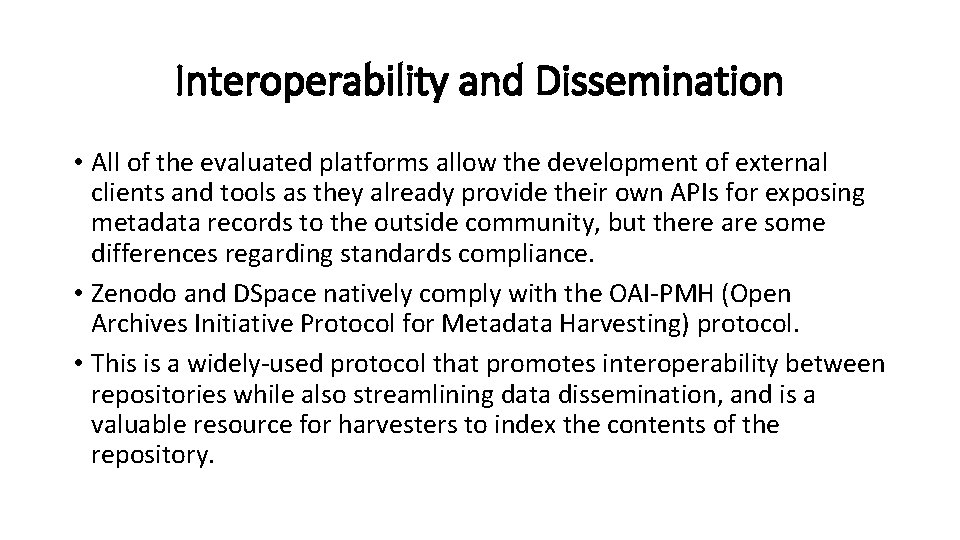 Interoperability and Dissemination

• All of the evaluated platforms allow the development of external clients and tools as they already provide their own APIs for exposing metadata records to the outside community, but there are some differences regarding standards compliance.
• Zenodo and DSpace natively comply with the OAI-PMH (Open Archives Initiative Protocol for Metadata Harvesting) protocol.
• This is a widely-used protocol that promotes interoperability between repositories while also streamlining data dissemination, and is a valuable resource for harvesters to index the contents of the repository.